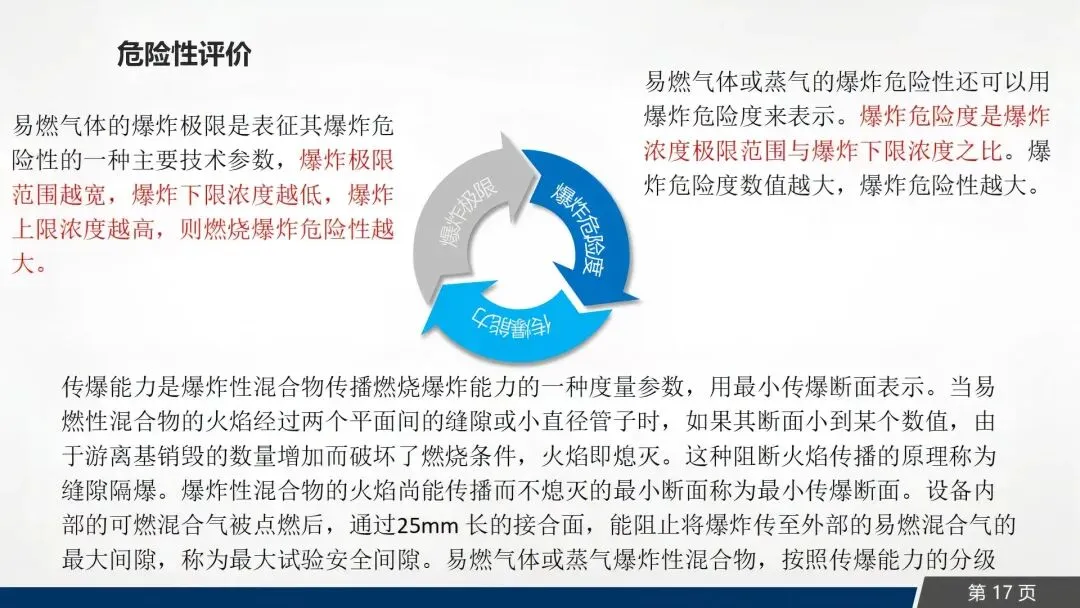 危险性评价

易燃气体的爆炸极限是表征其爆炸危险性的一种主要技术参数，爆炸极限范围越宽，爆炸下限浓度越低，爆炸上限浓度越高，则燃烧爆炸危险性越大。

爆炸极限

爆炸危险度

传爆能力

易燃气体或蒸气的爆炸危险性还可以用爆炸危险度来表示。爆炸危险度是爆炸浓度极限范围与爆炸下限浓度之比。爆炸危险度数值越大，爆炸危险性越大。

传爆能力是爆炸性混合物传播燃烧爆炸能力的一种度量参数，用最小传爆断面表示。当易燃性混合物的火焰经过两个平面间的缝隙或小直径管子时，如果其断面小到某个数值，由于游离基销毁的数量增加而破坏了燃烧条件，火焰即熄灭。这种阻断火焰传播的原理称为缝隙隔爆。爆炸性混合物的火焰尚能传播而不熄灭的最小断面称为最小传爆断面。设备内部的可燃混合气被点燃后，通过25mm 长的接合面，能阻止将爆炸传至外部的易燃混合气的最大间隙，称为最大试验安全间隙。易燃气体或蒸气爆炸性混合物，按照传爆能力的分级

第 17 页